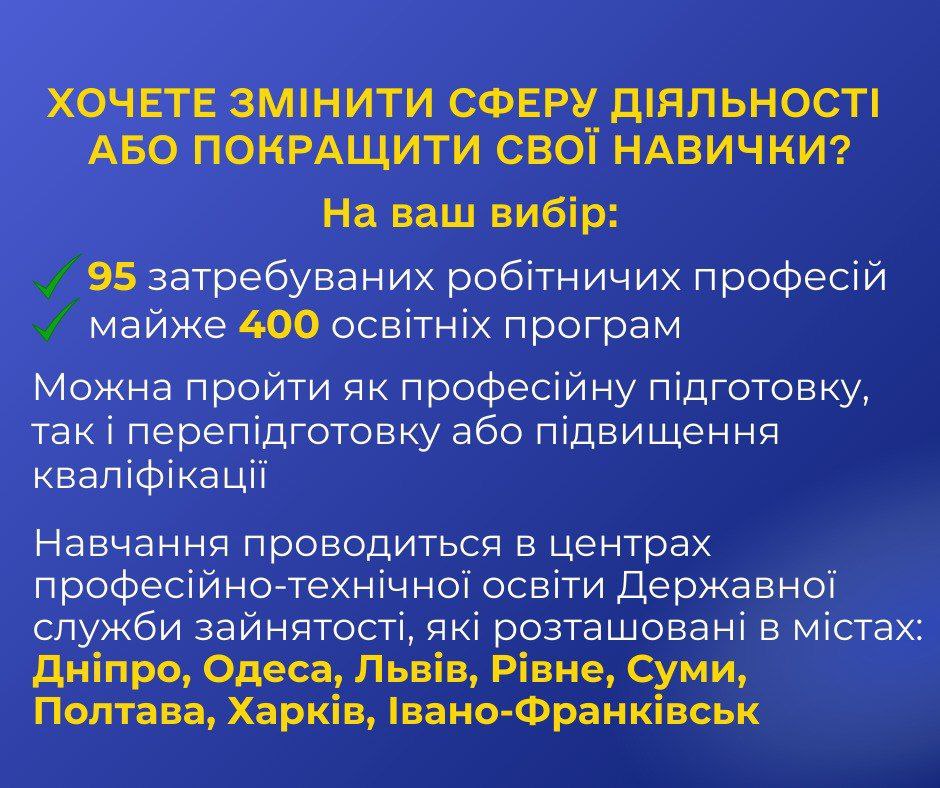 ХОЧЕТЕ ЗМІНИТИ СФЕРУ ДІЯЛЬНОСТІ АБО ПОКРАЩИТИ СВОЇ НАВИЧКИ?

На ваш вибір:

95 затребуваних робітничих професій
майже 400 освітніх програм

Можна пройти як професійну підготовку, так і перепідготовку або підвищення кваліфікації

Навчання проводиться в центрах професійно-технічної освіти Державної служби зайнятості, які розташовані в містах: Дніпро, Одеса, Львів, Рівне, Суми, Полтава, Харків, Івано-Франківськ